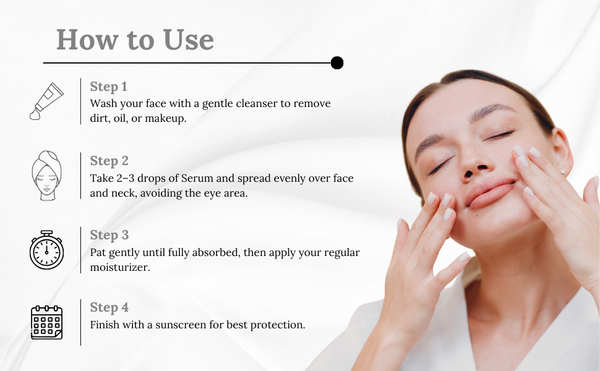 How to Use

Step 1
Wash your face with a gentle cleanser to remove dirt, oil, or makeup.

Step 2
Take 2–3 drops of Serum and spread evenly over face and neck, avoiding the eye area.

Step 3
Pat gently until fully absorbed, then apply your regular moisturizer.

Step 4
Finish with a sunscreen for best protection.